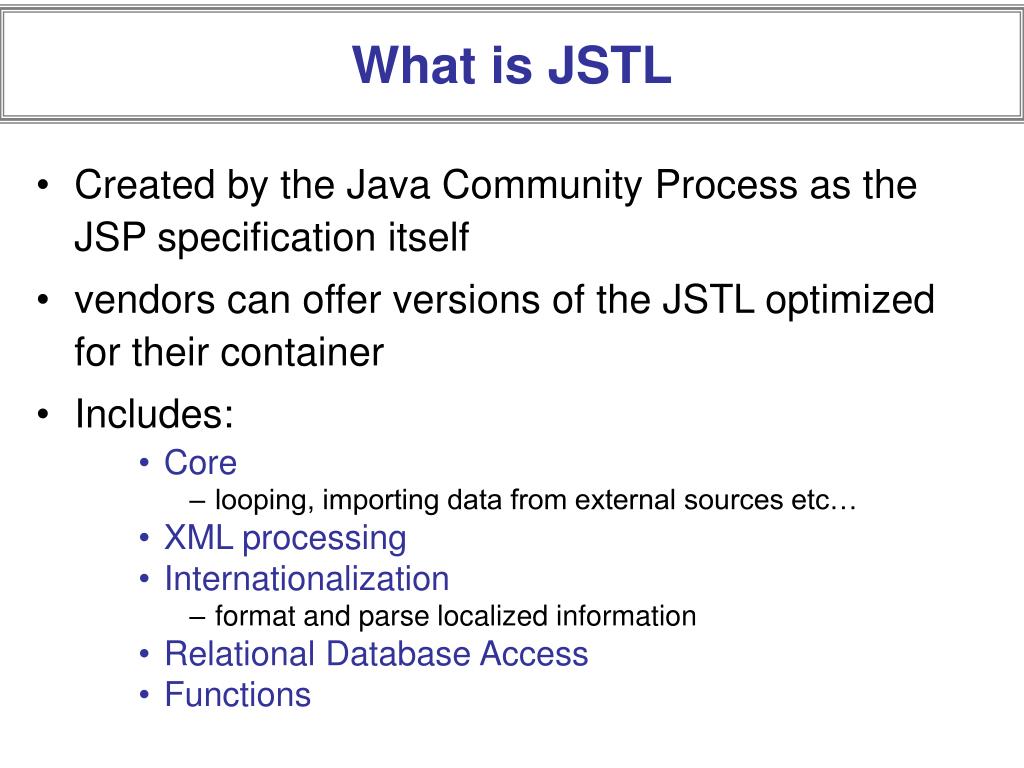 What is JSTL

• Created by the Java Community Process as the JSP specification itself
• vendors can offer versions of the JSTL optimized for their container
• Includes:
  • Core
    – looping, importing data from external sources etc…
  • XML processing
  • Internationalization
    – format and parse localized information
  • Relational Database Access
  • Functions